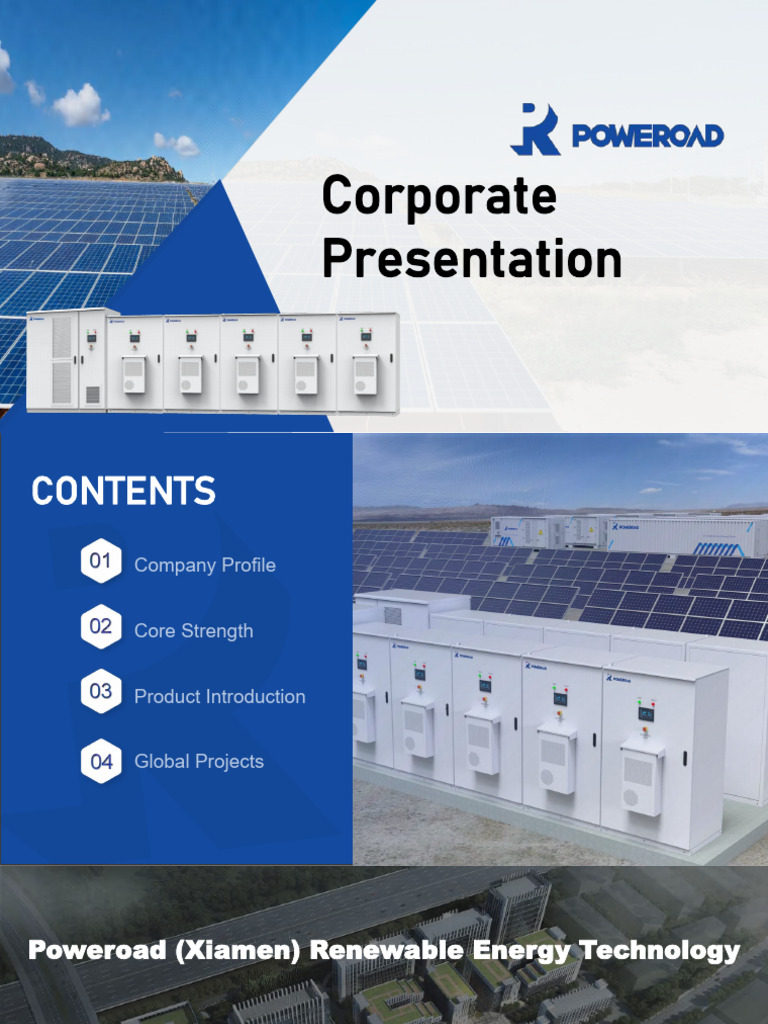 POWEROAD

Corporate Presentation

CONTENTS

01 Company Profile

02 Core Strength

03 Product Introduction

04 Global Projects

Poweroad (Xiamen) Renewable Energy Technology